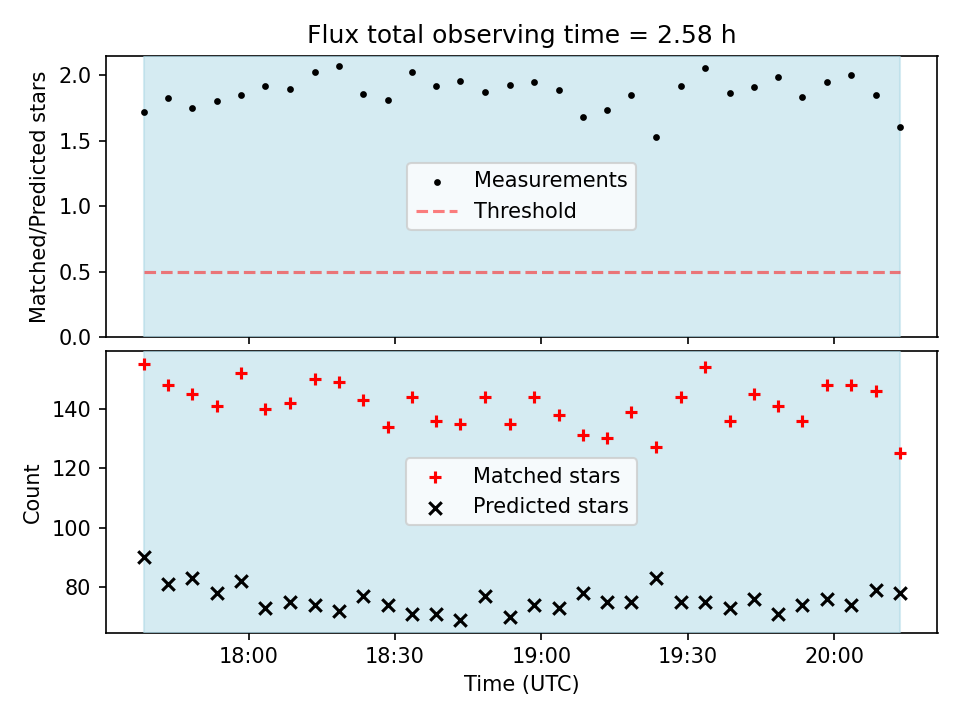 Flux total observing time = 2.58 h

Matched/Predicted stars

2.0
1.5
1.0
0.5
0.0

Measurements
Threshold

Count

140
120
100
80

Matched stars
Predicted stars

18:00
18:30
19:00
19:30
20:00

Time (UTC)